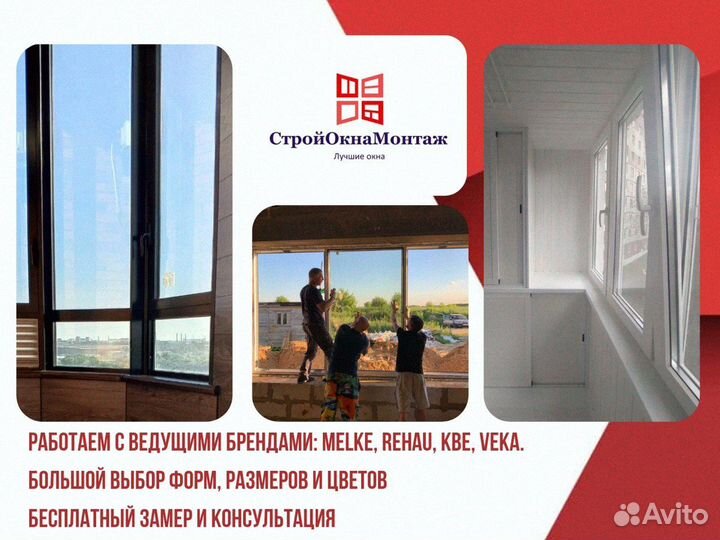 СтройОкнаМонтаж
Лучшие окна

РАБОТАЕМ С ВЕДУЩИМИ БРЕНДАМИ: MELKE, REHAU, KBE, VEKA.
БОЛЬШОЙ ВЫБОР ФОРМ, РАЗМЕРОВ И ЦВЕТОВ
БЕСПЛАТНЫЙ ЗАМЕР И КОНСУЛЬТАЦИЯ

Avito